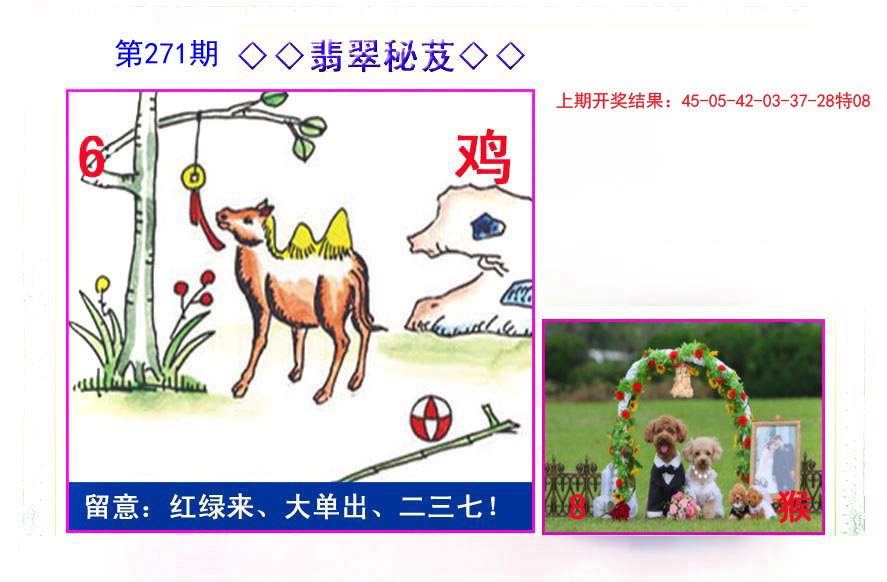 第271期 ◇◇翡翠秘芨◇◇

上期开奖结果：45-05-42-03-37-28特08

6

鸡

留意：红绿来、大单出、二三七！

8

猴